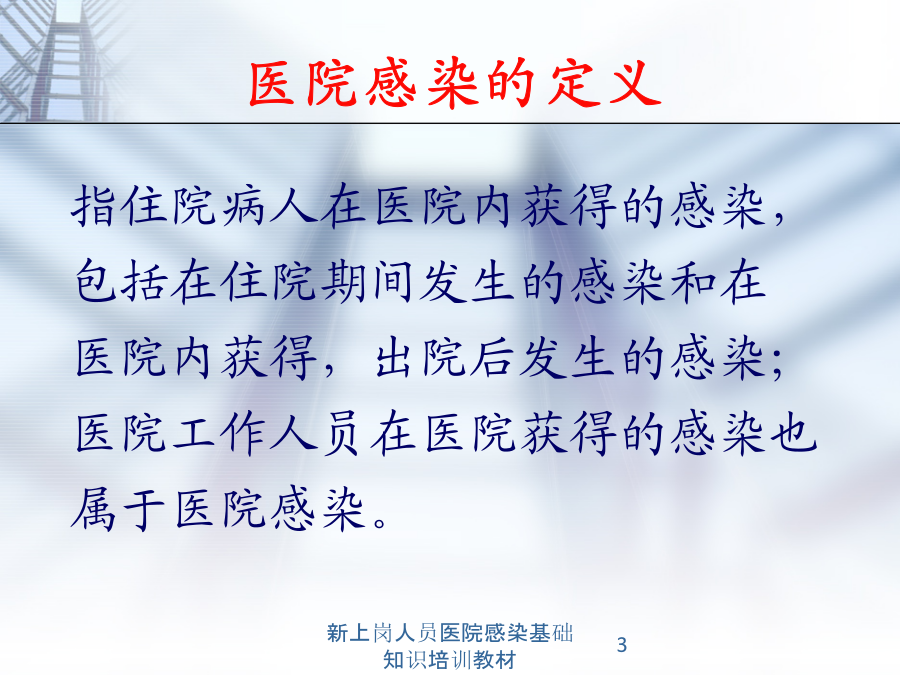 医院感染的定义

指住院病人在医院内获得的感染，包括在住院期间发生的感染和在医院内获得，出院后发生的感染；医院工作人员在医院获得的感染也属于医院感染。

新上岗人员医院感染基础知识培训教材

3